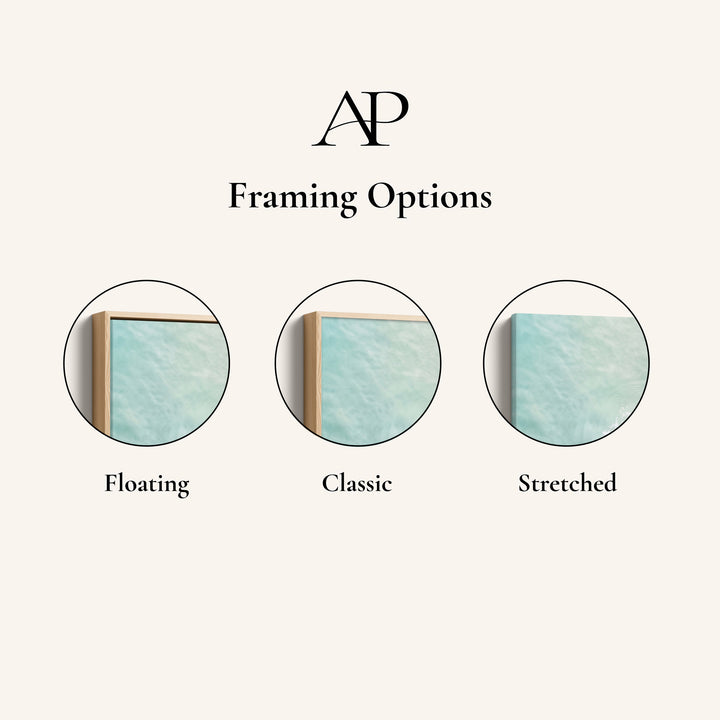 AP

Framing Options

Floating

Classic

Stretched